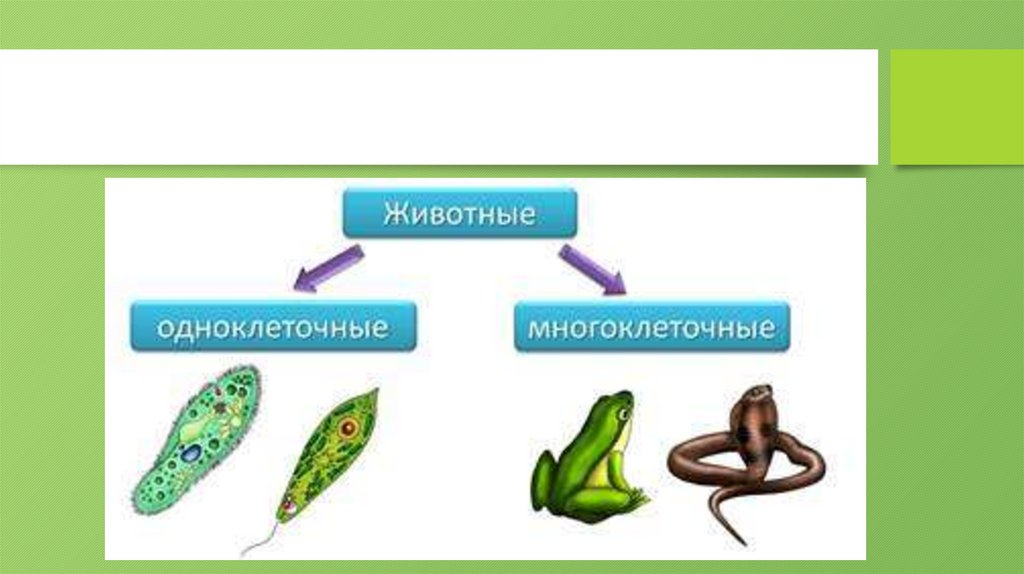 Животные

одноклеточные

многоклеточные